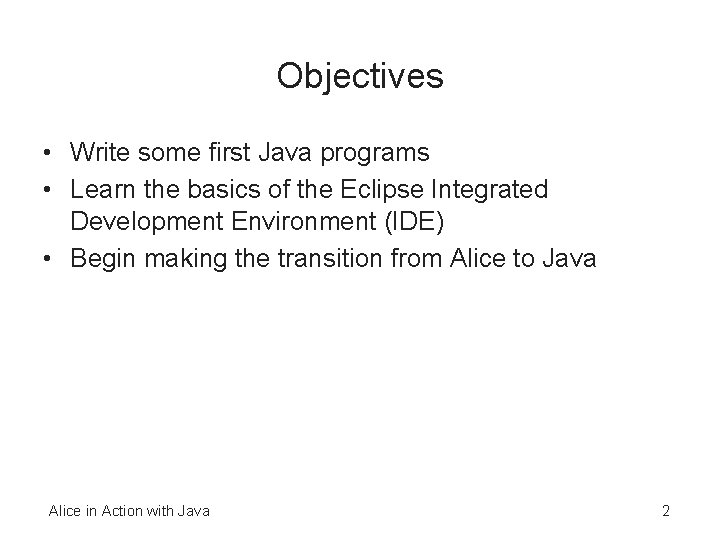 Objectives

• Write some first Java programs
• Learn the basics of the Eclipse Integrated Development Environment (IDE)
• Begin making the transition from Alice to Java

Alice in Action with Java

2